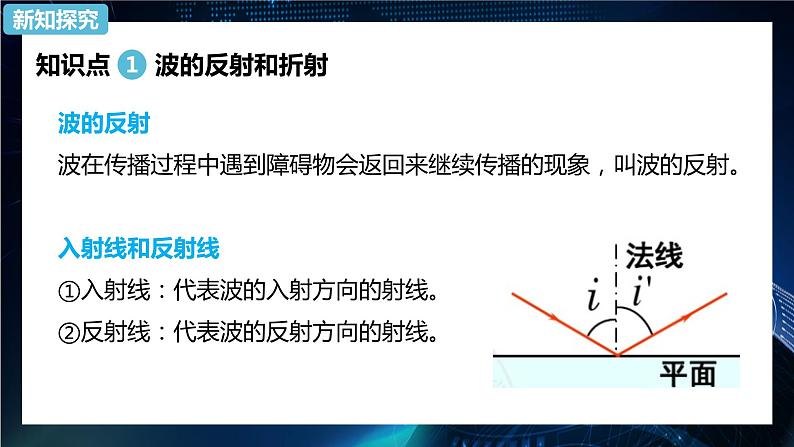 新知探究

知识点 1 波的反射和折射

波的反射

波在传播过程中遇到障碍物会返回来继续传播的现象，叫波的反射。

入射线和反射线

①入射线：代表波的入射方向的射线。

②反射线：代表波的反射方向的射线。

法线

$i$ $i'$

平面